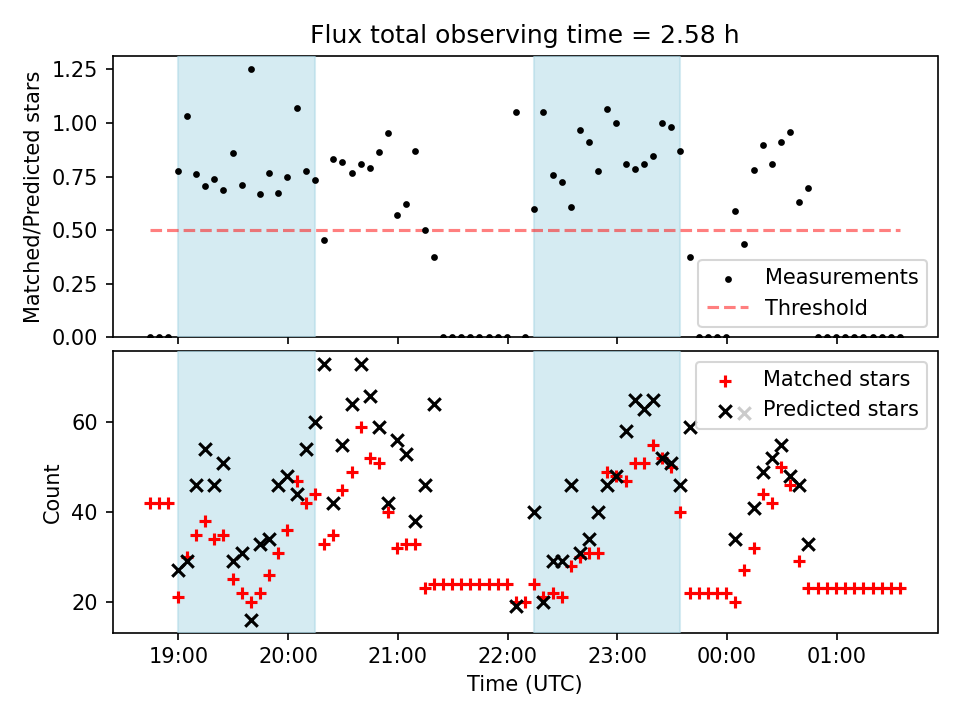 Flux total observing time = 2.58 h

Matched/Predicted stars

1.25
1.00
0.75
0.50
0.25
0.00

Measurements
Threshold

Count

60
40
20

Matched stars
Predicted stars

19:00
20:00
21:00
22:00
23:00
00:00
01:00

Time (UTC)